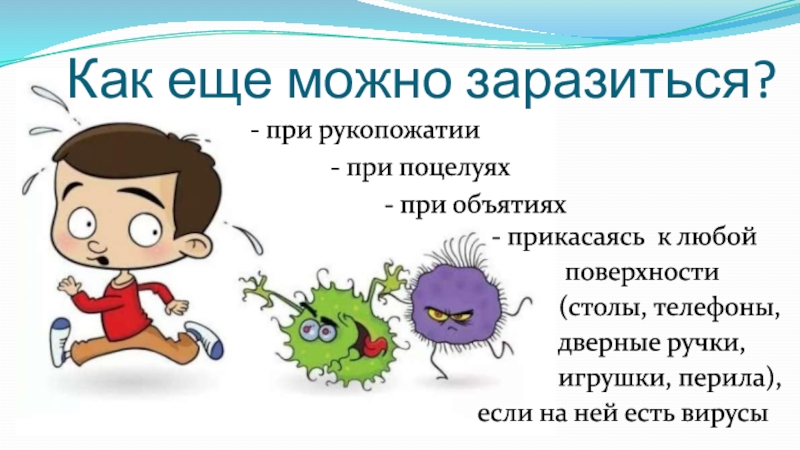 Как еще можно заразиться?

- при рукопожатии

- при поцелуях

- при объятиях

- прикасаясь к любой поверхности (столы, телефоны, дверные ручки, игрушки, перила), если на ней есть вирусы